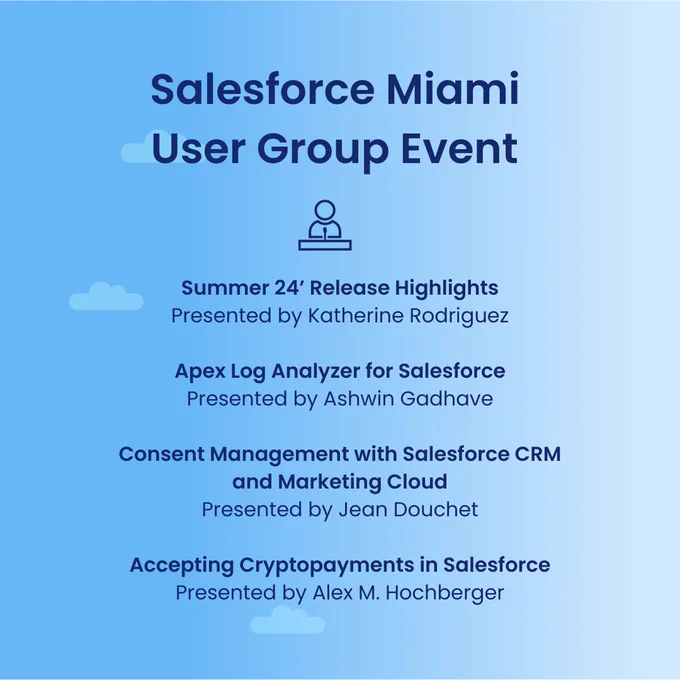 Salesforce Miami User Group Event

Summer 24’ Release Highlights
Presented by Katherine Rodriguez

Apex Log Analyzer for Salesforce
Presented by Ashwin Gadhave

Consent Management with Salesforce CRM and Marketing Cloud
Presented by Jean Douchet

Accepting Cryptopayments in Salesforce
Presented by Alex M. Hochberger